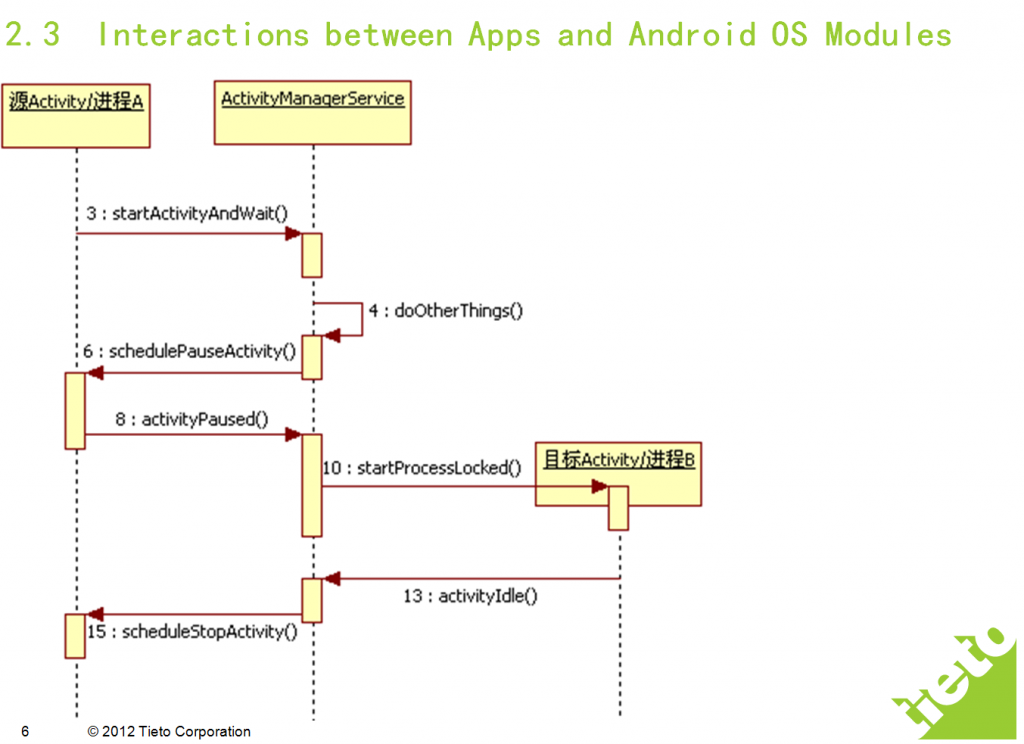 2.3 Interactions between Apps and Android OS Modules

源Activity/进程A

ActivityManagerService

3 : startActivityAndWait()

4 : doOtherThings()

6 : schedulePauseActivity()

8 : activityPaused()

10 : startProcessLocked()

目标Activity/进程B

13 : activityIdle()

15 : scheduleStopActivity()

6 © 2012 Tieto Corporation

tieto